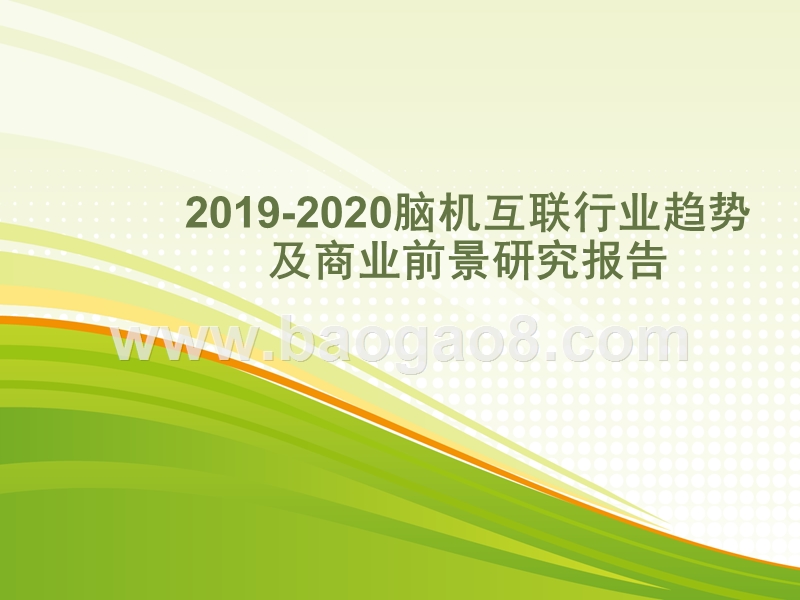 2019-2020脑机互联行业趋势及商业前景研究报告

www.baogao8.com